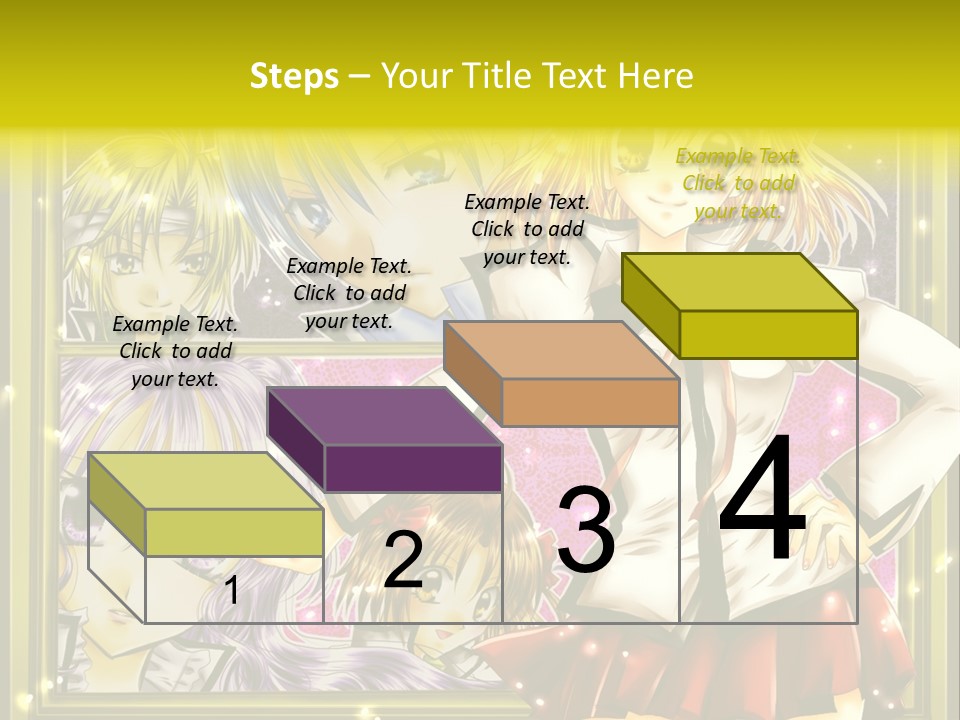 Steps – Your Title Text Here

Example Text. Click to add your text.

Example Text. Click to add your text.

Example Text. Click to add your text.

Example Text. Click to add your text.

1

2

3

4